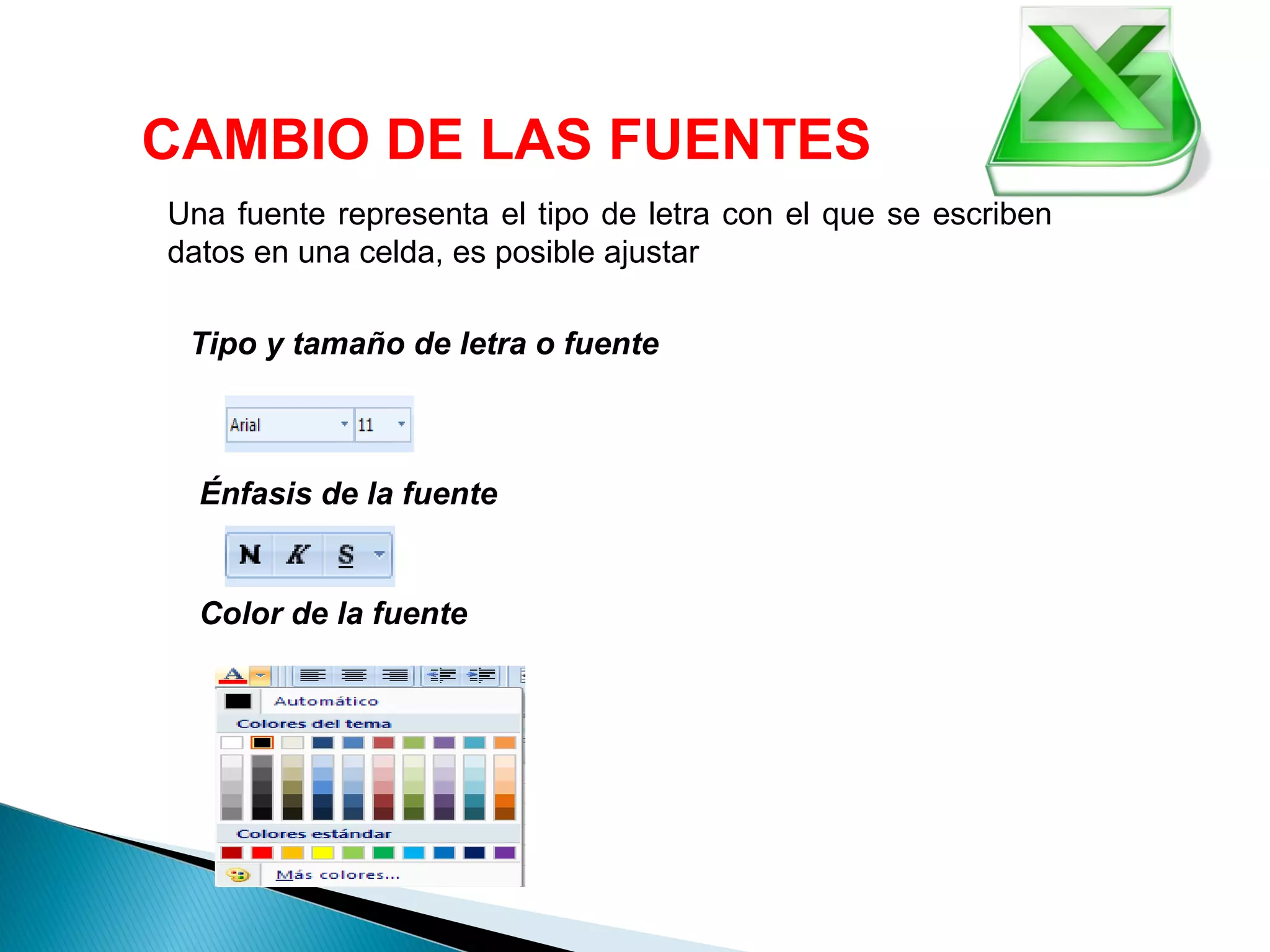 CAMBIO DE LAS FUENTES

Una fuente representa el tipo de letra con el que se escriben datos en una celda, es posible ajustar

Tipo y tamaño de letra o fuente

Arial 11

Énfasis de la fuente

N K S

Color de la fuente

A

Automático

Colores del tema

Colores estándar

Más colores...